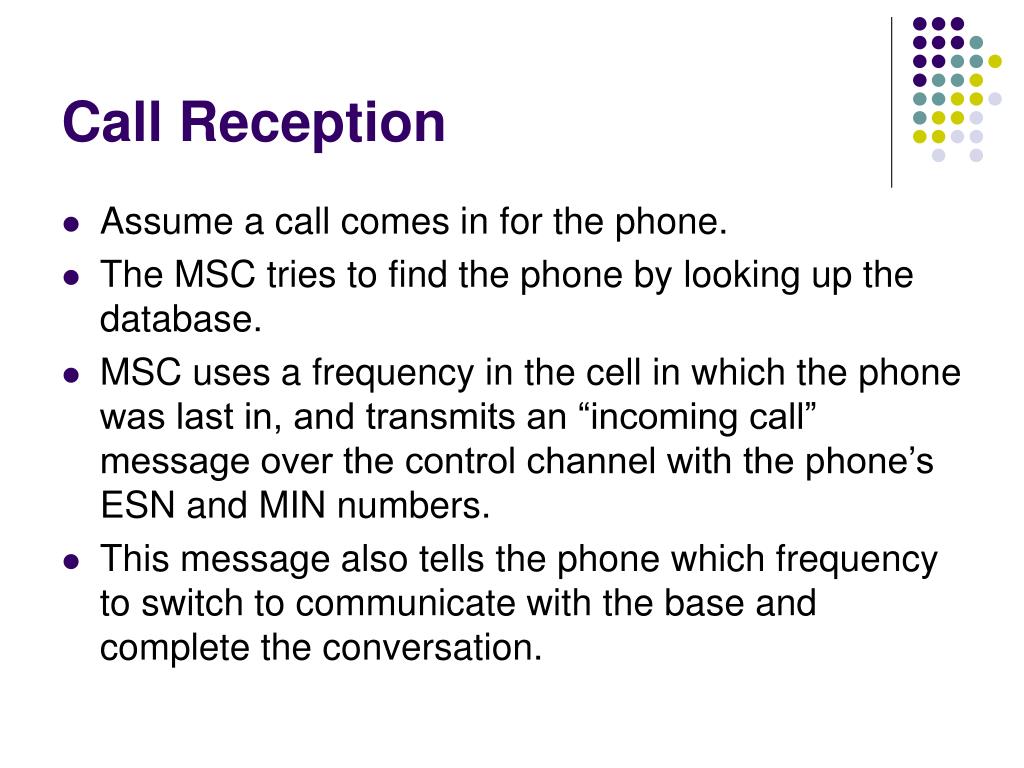 Call Reception

- Assume a call comes in for the phone.
- The MSC tries to find the phone by looking up the database.
- MSC uses a frequency in the cell in which the phone was last in, and transmits an “incoming call” message over the control channel with the phone’s ESN and MIN numbers.
- This message also tells the phone which frequency to switch to communicate with the base and complete the conversation.